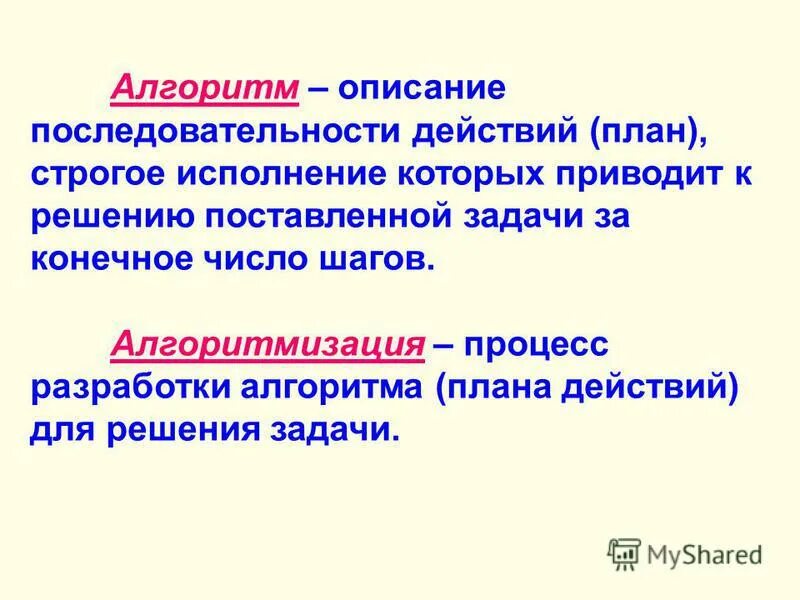 Алгоритм – описание последовательности действий (план), строгое исполнение которых приводит к решению поставленной задачи за конечное число шагов.

Алгоритмизация – процесс разработки алгоритма (плана действий) для решения задачи.

MyShared